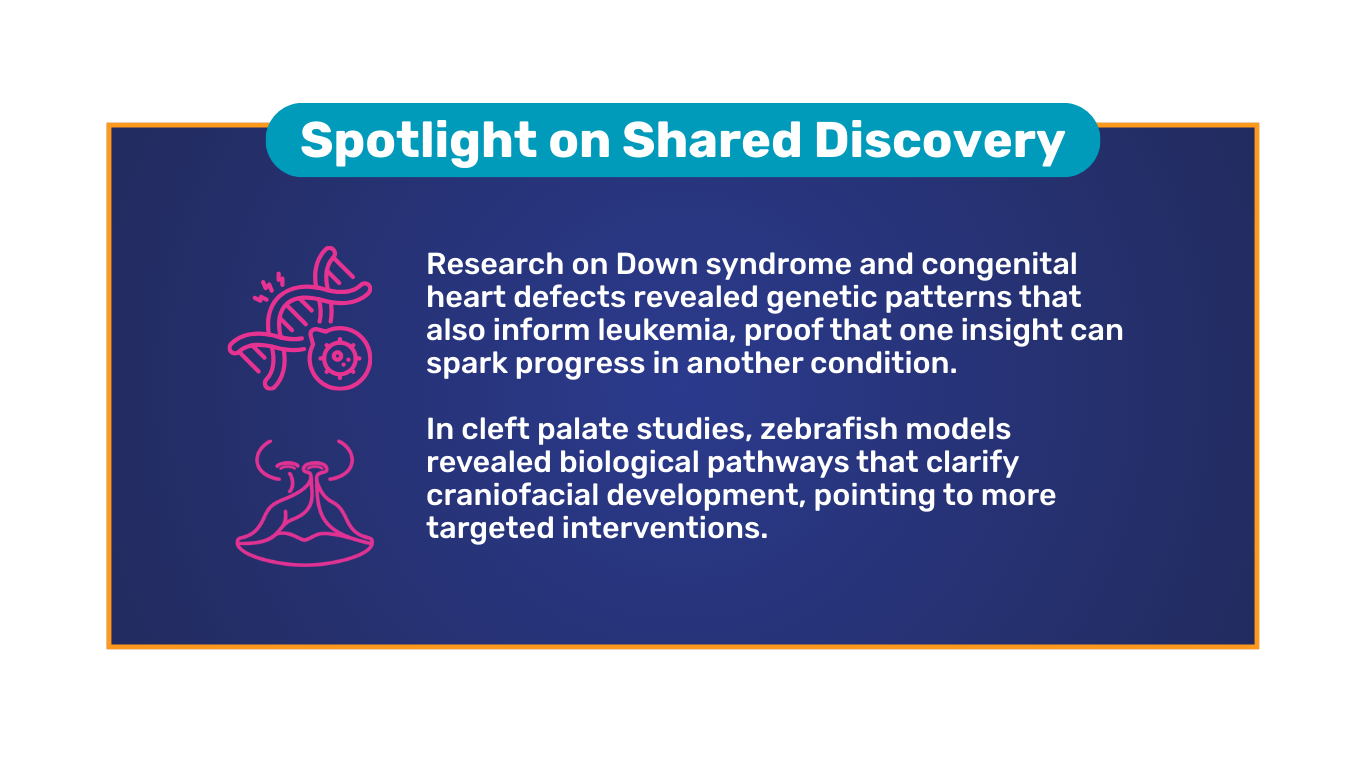 Spotlight on Shared Discovery

Research on Down syndrome and congenital heart defects revealed genetic patterns that also inform leukemia, proof that one insight can spark progress in another condition.

In cleft palate studies, zebrafish models revealed biological pathways that clarify craniofacial development, pointing to more targeted interventions.